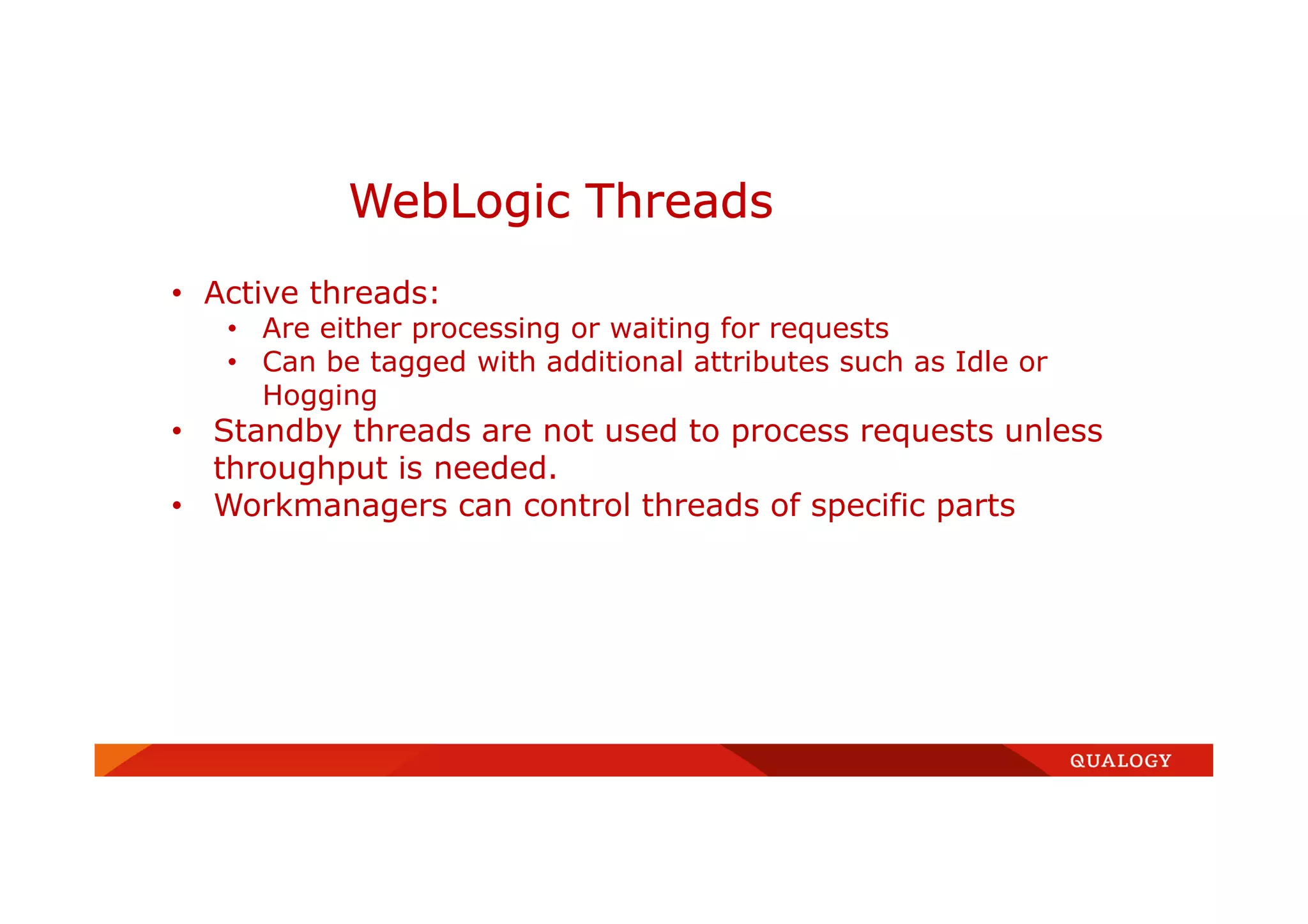 WebLogic Threads

• Active threads:
  • Are either processing or waiting for requests
  • Can be tagged with additional attributes such as Idle or Hogging
• Standby threads are not used to process requests unless throughput is needed.
• Workmanagers can control threads of specific parts

QUALOGY